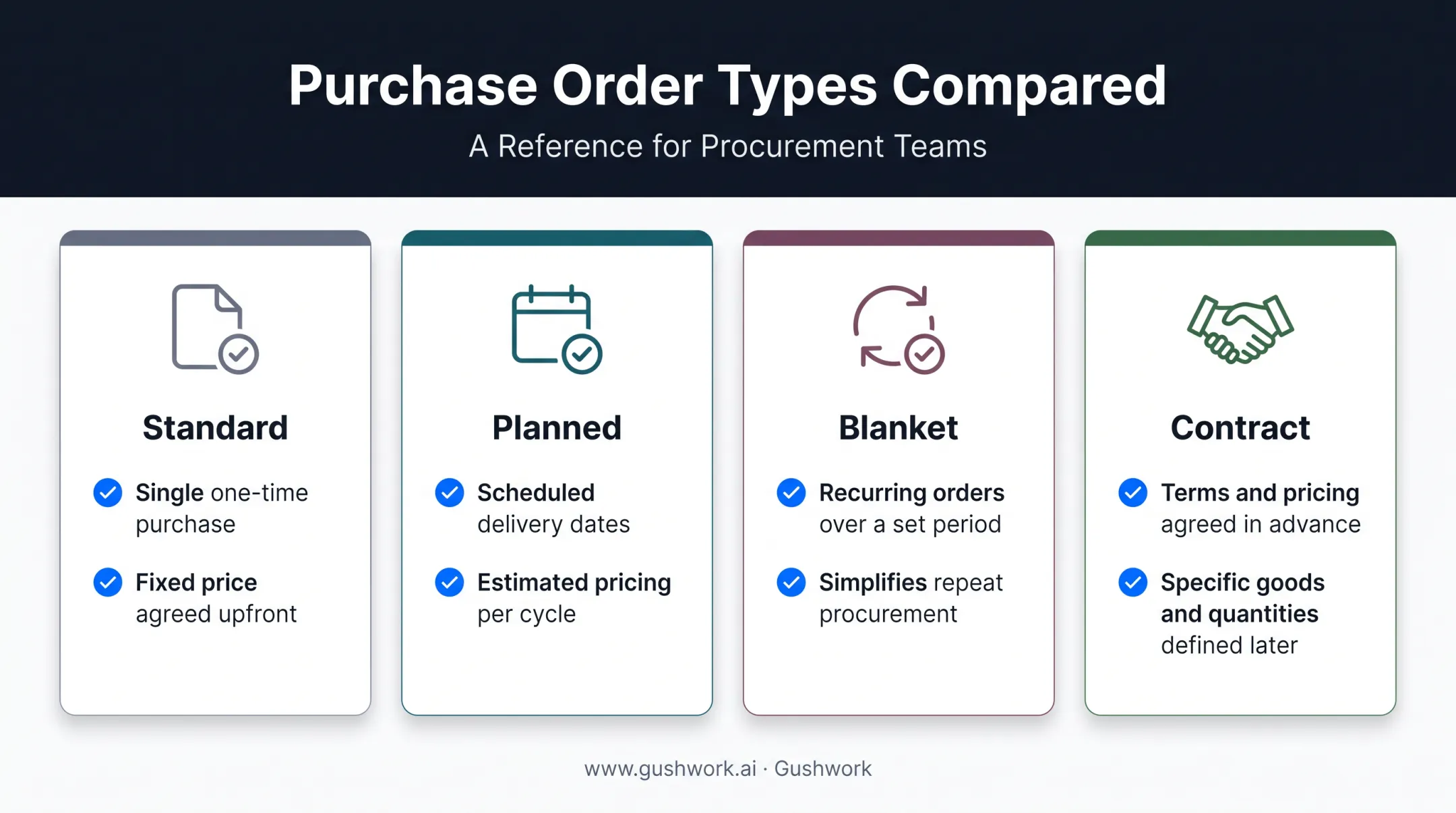 Purchase Order Types Compared

A Reference for Procurement Teams

Standard

Single one-time purchase

Fixed price agreed upfront

Planned

Scheduled delivery dates

Estimated pricing per cycle

Blanket

Recurring orders over a set period

Simplifies repeat procurement

Contract

Terms and pricing agreed in advance

Specific goods and quantities defined later

www.gushwork.ai · Gushwork